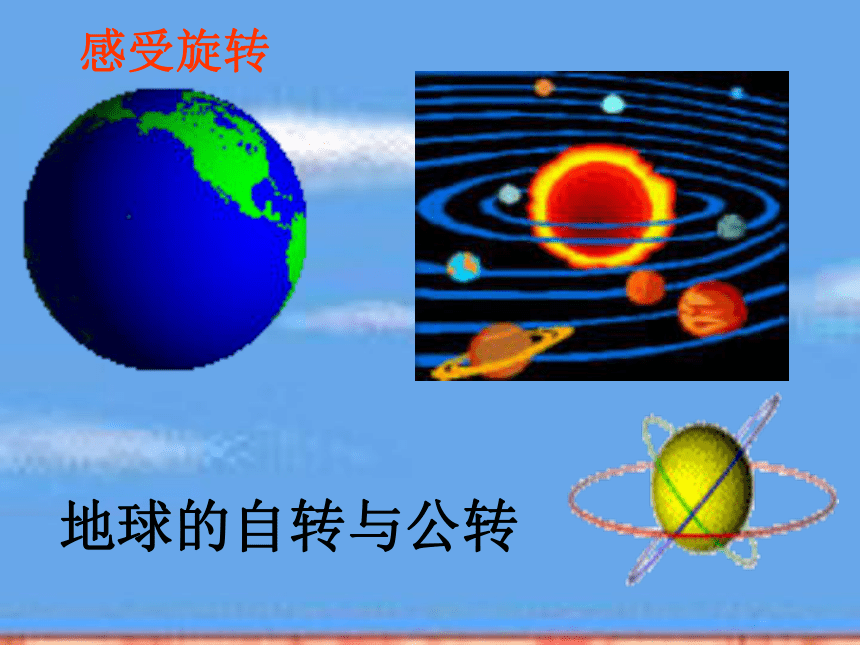 感受旋转

地球的自转与公转